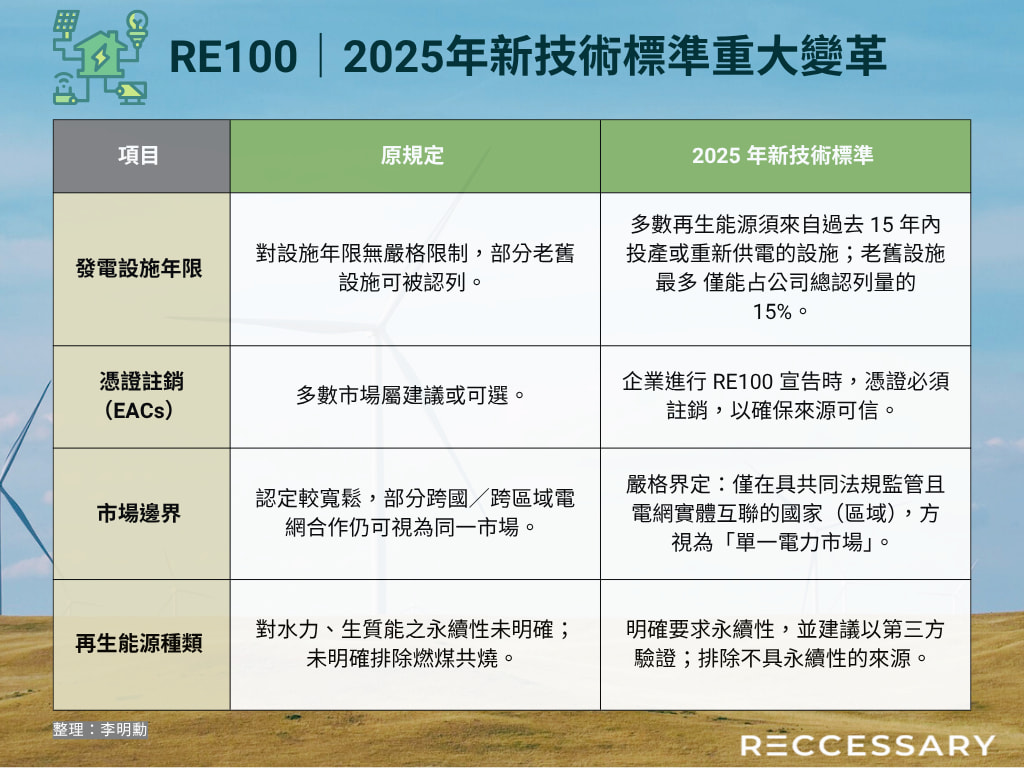 RE100｜2025年新技術標準重大變革

| 項目 | 原規定 | 2025 年新技術標準 |
|---|---|---|
| 發電設施年限 | 對設施年限無嚴格限制，部分老舊設施可被認列。 | 多數再生能源須來自過去 15 年內投產或重新供電的設施；老舊設施最多 僅能占公司總認列量的 15%。 |
| 憑證註銷（EACs） | 多數市場屬建議或可選。 | 企業進行 RE100 宣告時，憑證必須註銷，以確保來源可信。 |
| 市場邊界 | 認定較寬鬆，部分跨國／跨區域電網合作仍可視為同一市場。 | 嚴格界定：僅在具共同法規監管且電網實體互聯的國家（區域），方視為「單一電力市場」。 |
| 再生能源種類 | 對水力、生質能之永續性未明確；未明確排除燃煤共燒。 | 明確要求永續性，並建議以第三方驗證；排除不具永續性的來源。 |

整理：李明勳

RECCESSARY